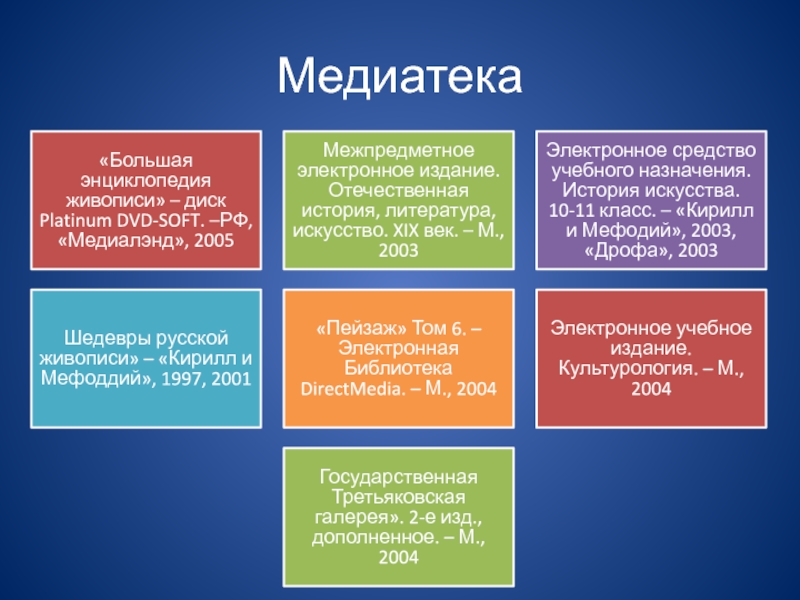 Медиатека

«Большая энциклопедия живописи» – диск Platinum DVD-SOFT. –РФ, «Медиалэнд», 2005

Межпредметное электронное издание. Отечественная история, литература, искусство. XIX век. – М., 2003

Электронное средство учебного назначения. История искусства. 10-11 класс. – «Кирилл и Мефодий», 2003, «Дрофа», 2003

Шедевры русской живописи» – «Кирилл и Мефоддий», 1997, 2001

«Пейзаж» Том 6. – Электронная Библиотека DirectMedia. – М., 2004

Электронное учебное издание. Культурология. – М., 2004

Государственная Третьяковская галерея». 2-е изд., дополненное. – М., 2004